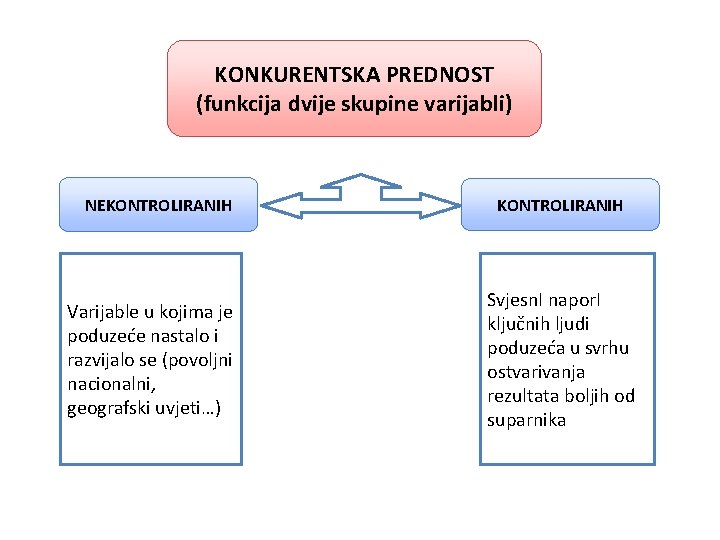 KONKURENTSKA PREDNOST
(funkcija dvije skupine varijabli)

NEKONTROLIRANIH

KONTROLIRANIH

Varijable u kojima je poduzeće nastalo i razvijalo se (povoljni nacionalni, geografski uvjeti...)

Svjesnl naporl ključnih ljudi poduzeća u svrhu ostvarivanja rezultata boljih od suparnika